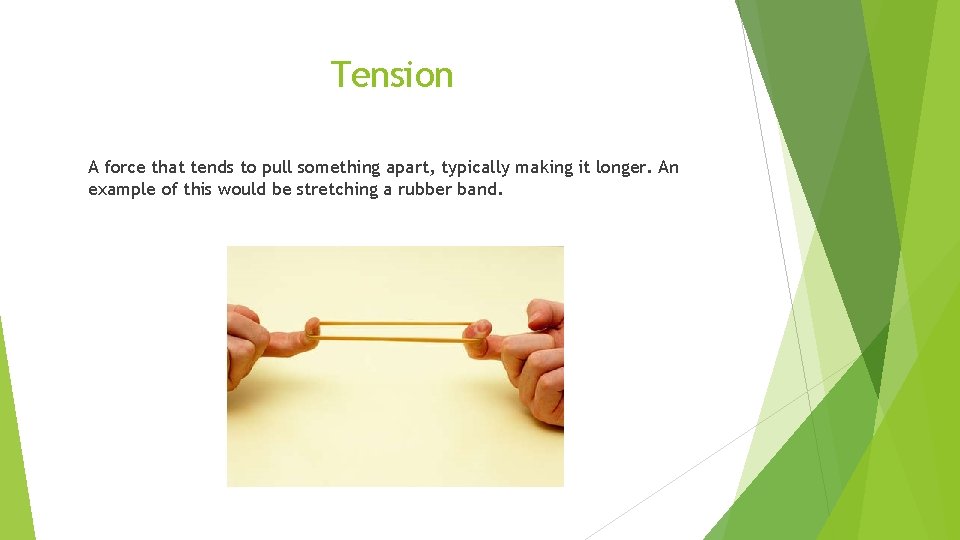 Tension

A force that tends to pull something apart, typically making it longer. An example of this would be stretching a rubber band.